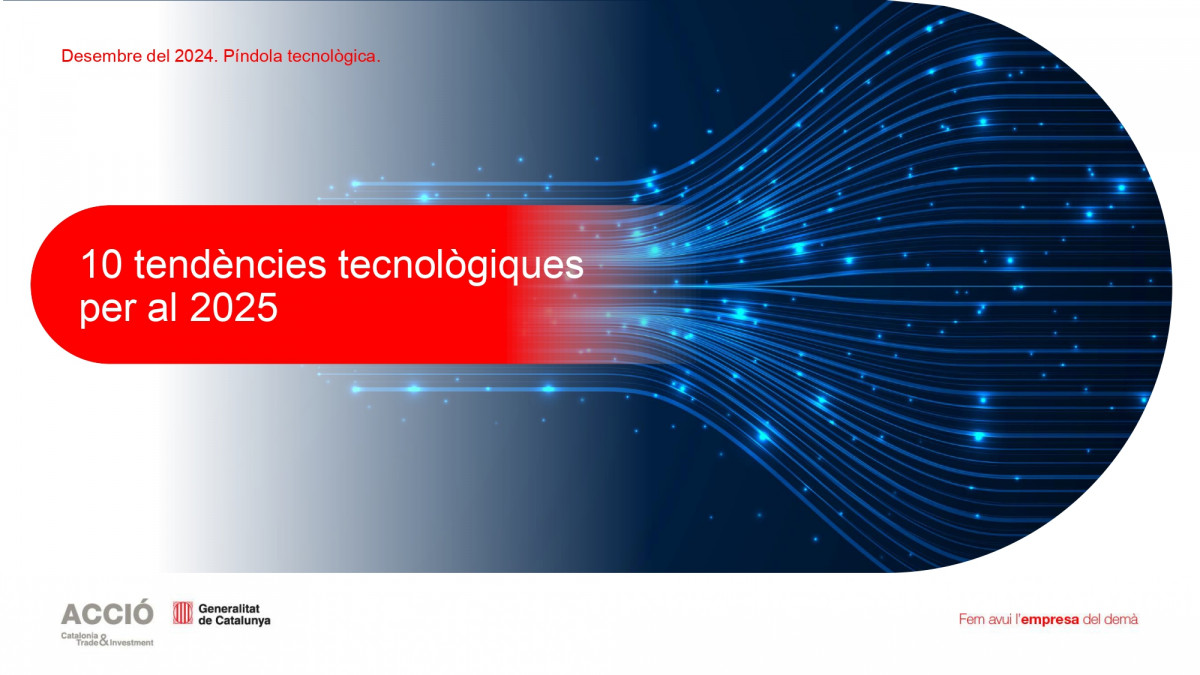 Desembre del 2024. Píndola tecnològica.

10 tendències tecnològiques per al 2025

ACCIÓ
Catalonia Trade & Investment

Generalitat de Catalunya

Fem avui l'empresa del demà